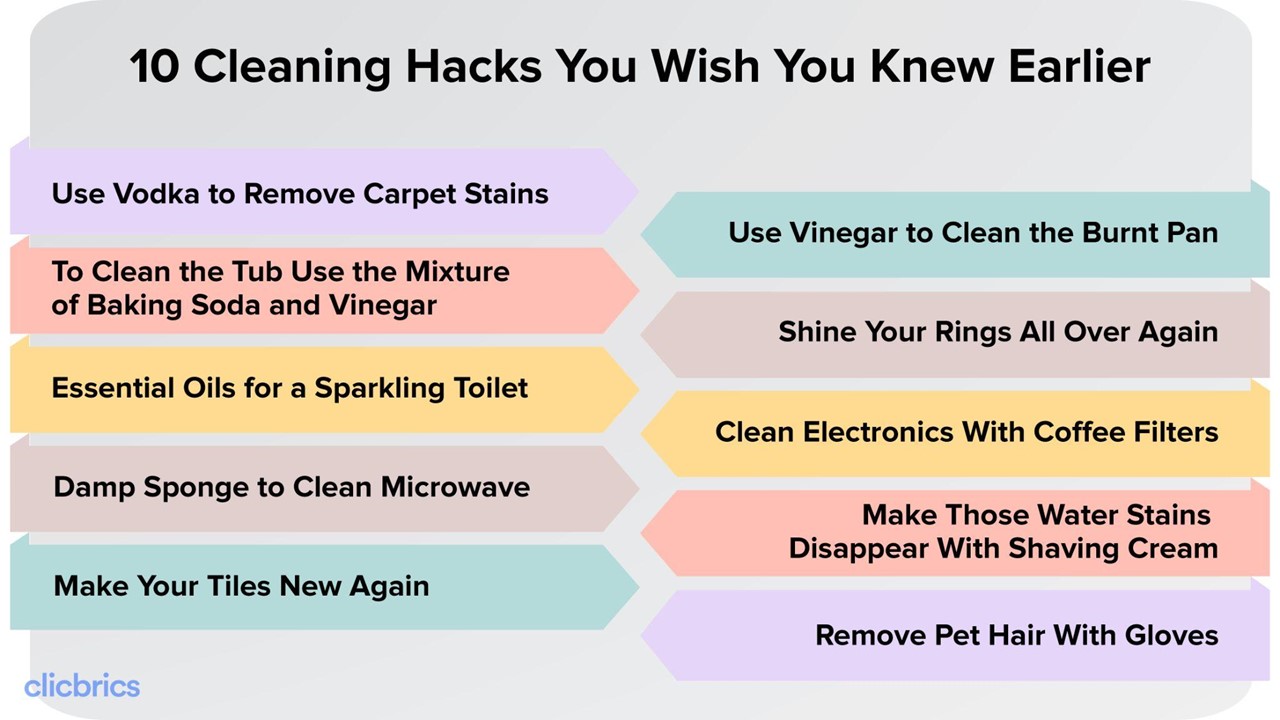 10 Cleaning Hacks You Wish You Knew Earlier

Use Vodka to Remove Carpet Stains

To Clean the Tub Use the Mixture of Baking Soda and Vinegar

Essential Oils for a Sparkling Toilet

Damp Sponge to Clean Microwave

Make Your Tiles New Again

Use Vinegar to Clean the Burnt Pan

Shine Your Rings All Over Again

Clean Electronics With Coffee Filters

Make Those Water Stains Disappear With Shaving Cream

Remove Pet Hair With Gloves

clicbrics